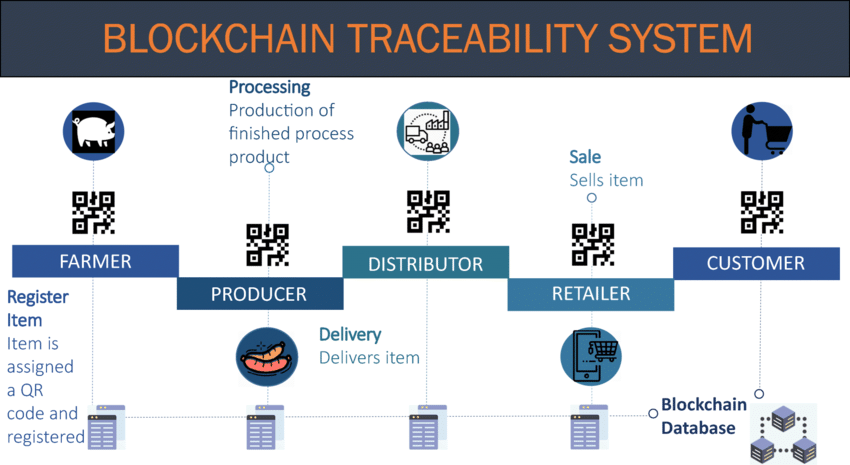 BLOCKCHAIN TRACEABILITY SYSTEM

Processing
Production of finished process product

Sale
Sells item

FARMER

PRODUCER

DISTRIBUTOR

RETAILER

CUSTOMER

Register Item
Item is assigned a QR code and registered

Delivery
Delivers item

Blockchain Database